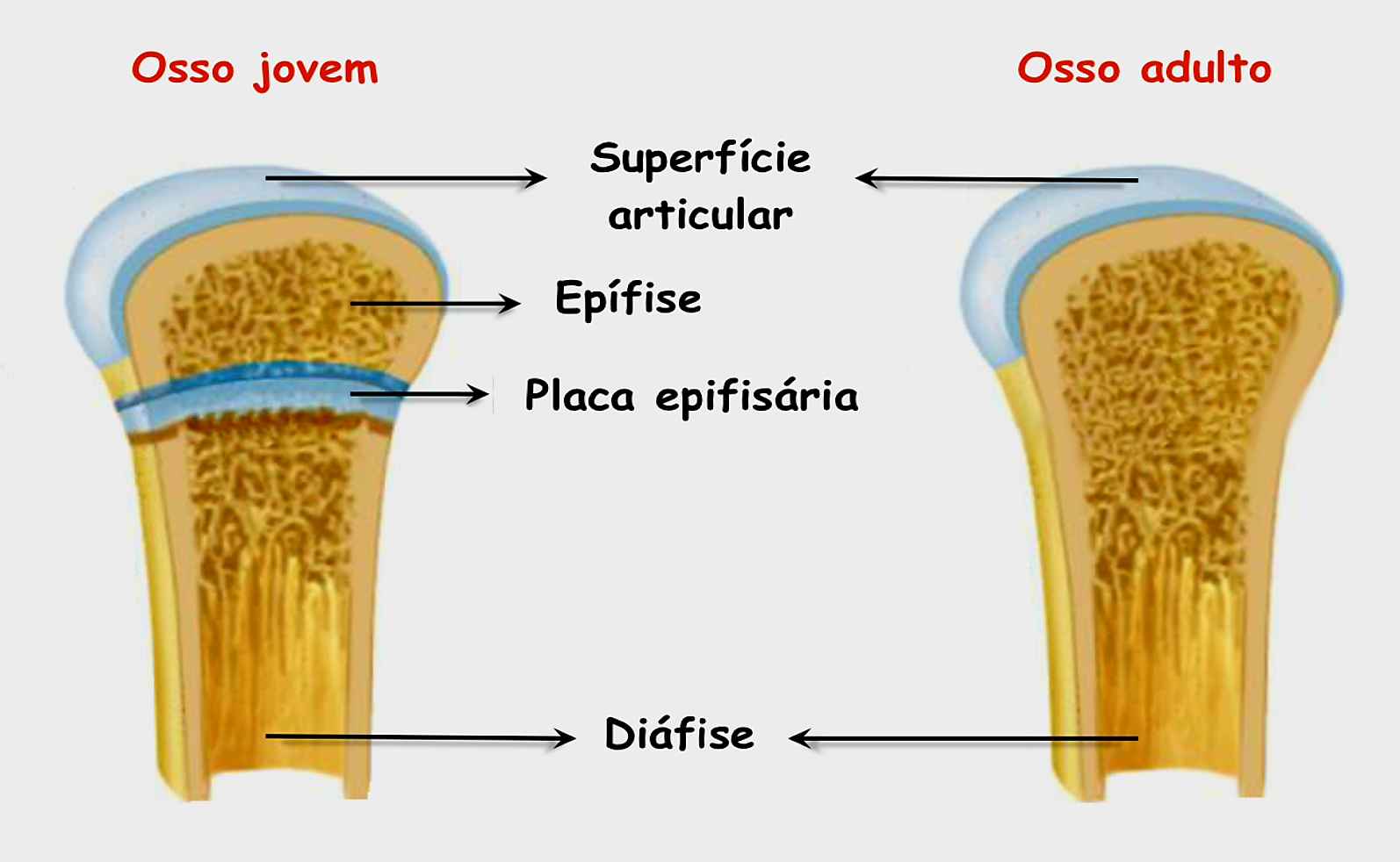 Osso jovem

Osso adulto

Superfície articular

Epífise

Placa epifisária

Diáfise